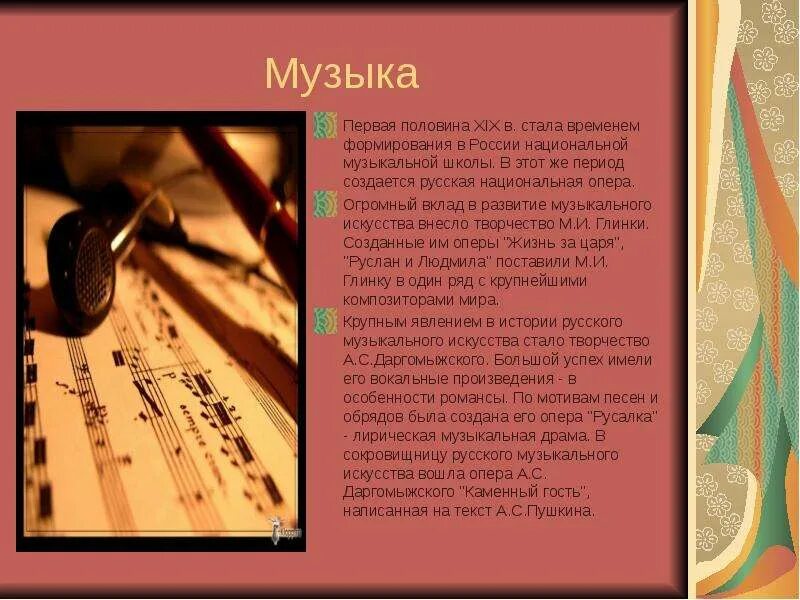 Музыка

Первая половина XIX в. стала временем формирования в России национальной музыкальной школы. В этот же период создается русская национальная опера.

Огромный вклад в развитие музыкального искусства внесло творчество М.И. Глинки. Созданные им оперы "Жизнь за царя", "Руслан и Людмила" поставили М.И. Глинку в один ряд с крупнейшими композиторами мира.

Крупным явлением в истории русского музыкального искусства стало творчество А.С.Даргомыжского. Большой успех имели его вокальные произведения - в особенности романсы. По мотивам песен и обрядов была создана его опера "Русалка" - лирическая музыкальная драма. В сокровищницу русского музыкального искусства вошла опера А.С. Даргомыжского "Каменный гость", написанная на текст А.С.Пушкина.